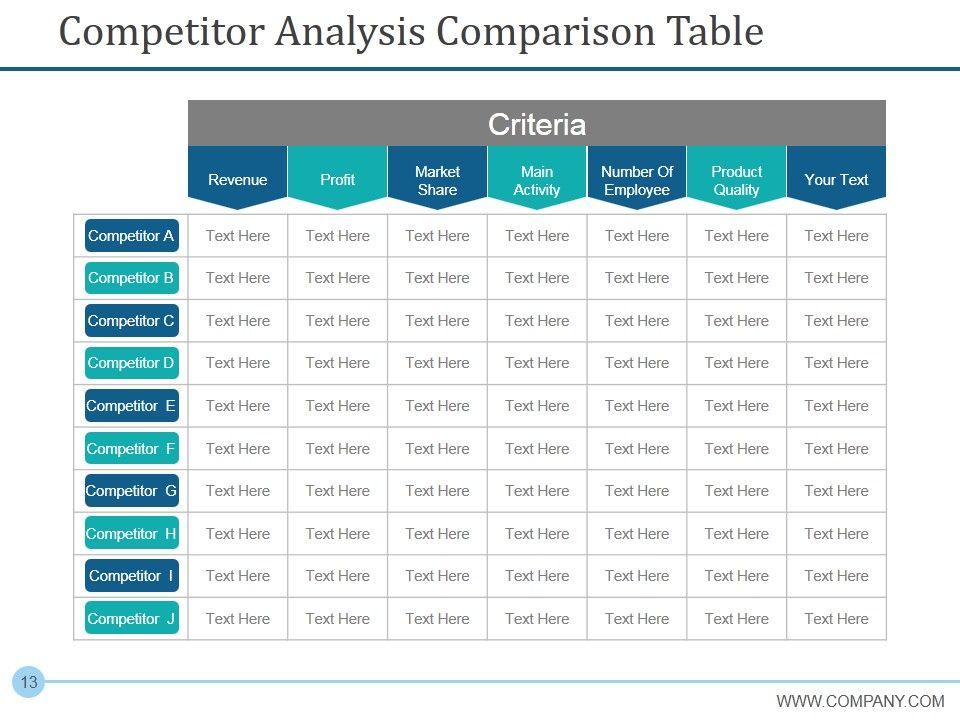 Competitor Analysis Comparison Table

Criteria

| | Revenue | Profit | Market Share | Main Activity | Number Of Employee | Product Quality | Your Text |
|---|---|---|---|---|---|---|---|
| Competitor A | Text Here | Text Here | Text Here | Text Here | Text Here | Text Here | Text Here |
| Competitor B | Text Here | Text Here | Text Here | Text Here | Text Here | Text Here | Text Here |
| Competitor C | Text Here | Text Here | Text Here | Text Here | Text Here | Text Here | Text Here |
| Competitor D | Text Here | Text Here | Text Here | Text Here | Text Here | Text Here | Text Here |
| Competitor E | Text Here | Text Here | Text Here | Text Here | Text Here | Text Here | Text Here |
| Competitor F | Text Here | Text Here | Text Here | Text Here | Text Here | Text Here | Text Here |
| Competitor G | Text Here | Text Here | Text Here | Text Here | Text Here | Text Here | Text Here |
| Competitor H | Text Here | Text Here | Text Here | Text Here | Text Here | Text Here | Text Here |
| Competitor I | Text Here | Text Here | Text Here | Text Here | Text Here | Text Here | Text Here |
| Competitor J | Text Here | Text Here | Text Here | Text Here | Text Here | Text Here | Text Here |

13

WWW.COMPANY.COM